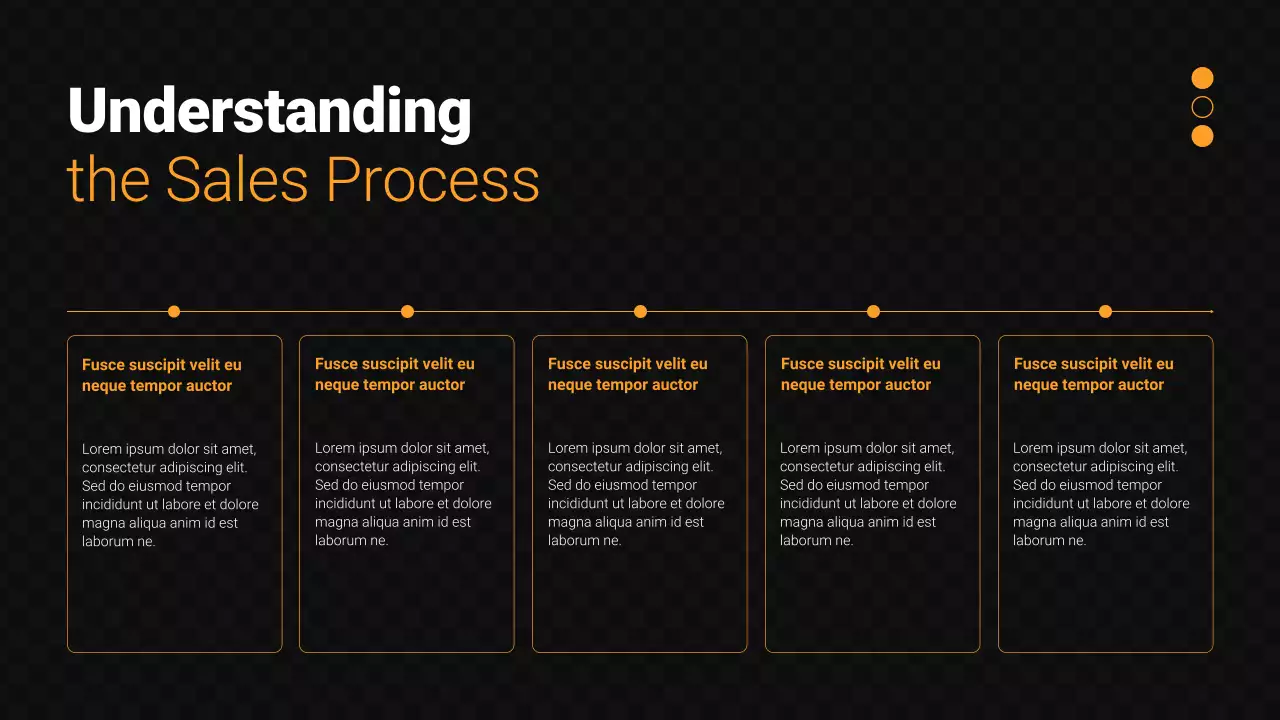 Understanding
the Sales Process

Fusce suscipit velit eu neque tempor auctor

Lorem ipsum dolor sit amet, consectetur adipiscing elit. Sed do eiusmod tempor incididunt ut labore et dolore magna aliqua anim id est laborum ne.

Fusce suscipit velit eu neque tempor auctor

Lorem ipsum dolor sit amet, consectetur adipiscing elit. Sed do eiusmod tempor incididunt ut labore et dolore magna aliqua anim id est laborum ne.

Fusce suscipit velit eu neque tempor auctor

Lorem ipsum dolor sit amet, consectetur adipiscing elit. Sed do eiusmod tempor incididunt ut labore et dolore magna aliqua anim id est laborum ne.

Fusce suscipit velit eu neque tempor auctor

Lorem ipsum dolor sit amet, consectetur adipiscing elit. Sed do eiusmod tempor incididunt ut labore et dolore magna aliqua anim id est laborum ne.

Fusce suscipit velit eu neque tempor auctor

Lorem ipsum dolor sit amet, consectetur adipiscing elit. Sed do eiusmod tempor incididunt ut labore et dolore magna aliqua anim id est laborum ne.